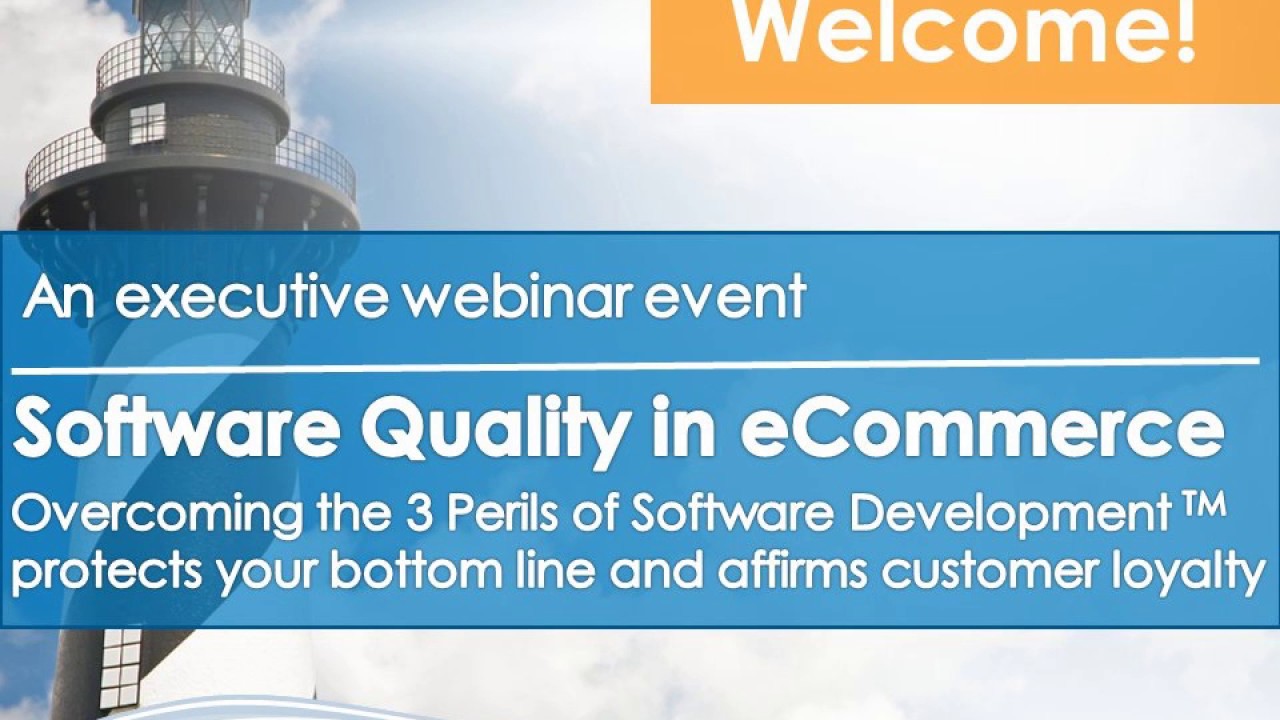 Welcome!

An executive webinar event

Software Quality in eCommerce

Overcoming the 3 Perils of Software Development ™ protects your bottom line and affirms customer loyalty